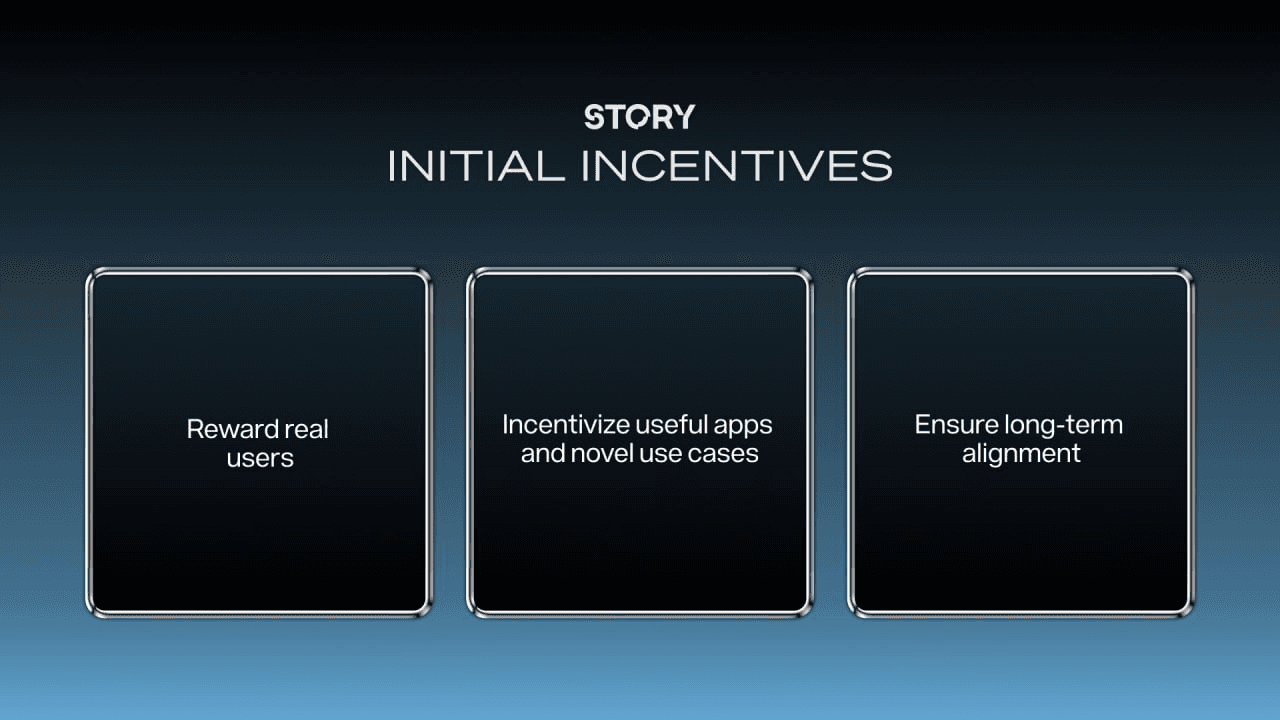 STORY
INITIAL INCENTIVES

Reward real users

Incentivize useful apps and novel use cases

Ensure long-term alignment